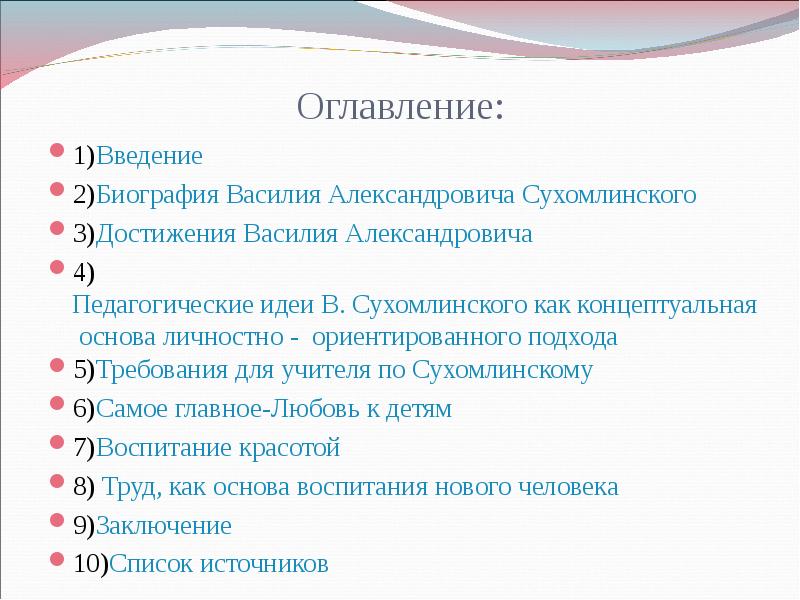 Оглавление:

1)Введение

2)Биография Василия Александровича Сухомлинского

3)Достижения Василия Александровича

4) Педагогические идеи В. Сухомлинского как концептуальная основа личностно - ориентированного подхода

5)Требования для учителя по Сухомлинскому

6)Самое главное-Любовь к детям

7)Воспитание красотой

8) Труд, как основа воспитания нового человека

9)Заключение

10)Список источников